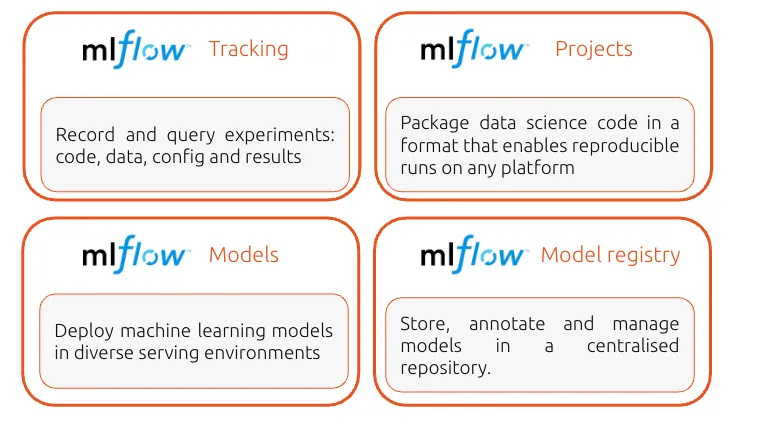 mlflow™ Tracking

Record and query experiments: code, data, config and results

mlflow™ Projects

Package data science code in a format that enables reproducible runs on any platform

mlflow™ Models

Deploy machine learning models in diverse serving environments

mlflow™ Model registry

Store, annotate and manage models in a centralised repository.